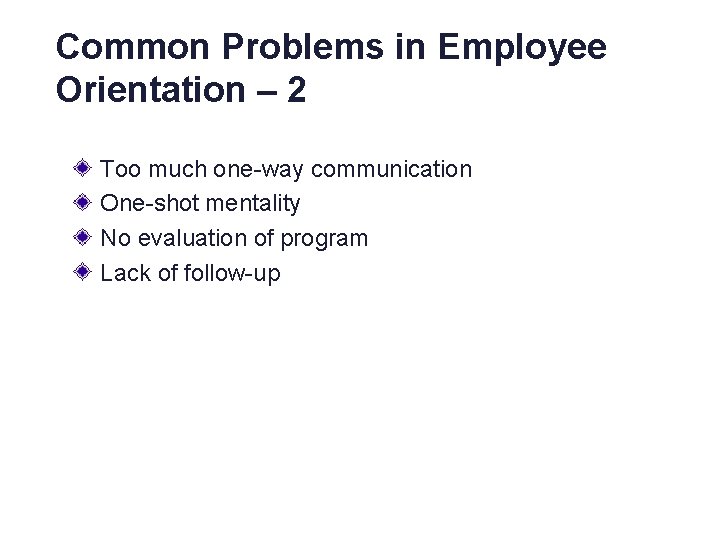 Common Problems in Employee Orientation – 2

Too much one-way communication
One-shot mentality
No evaluation of program
Lack of follow-up